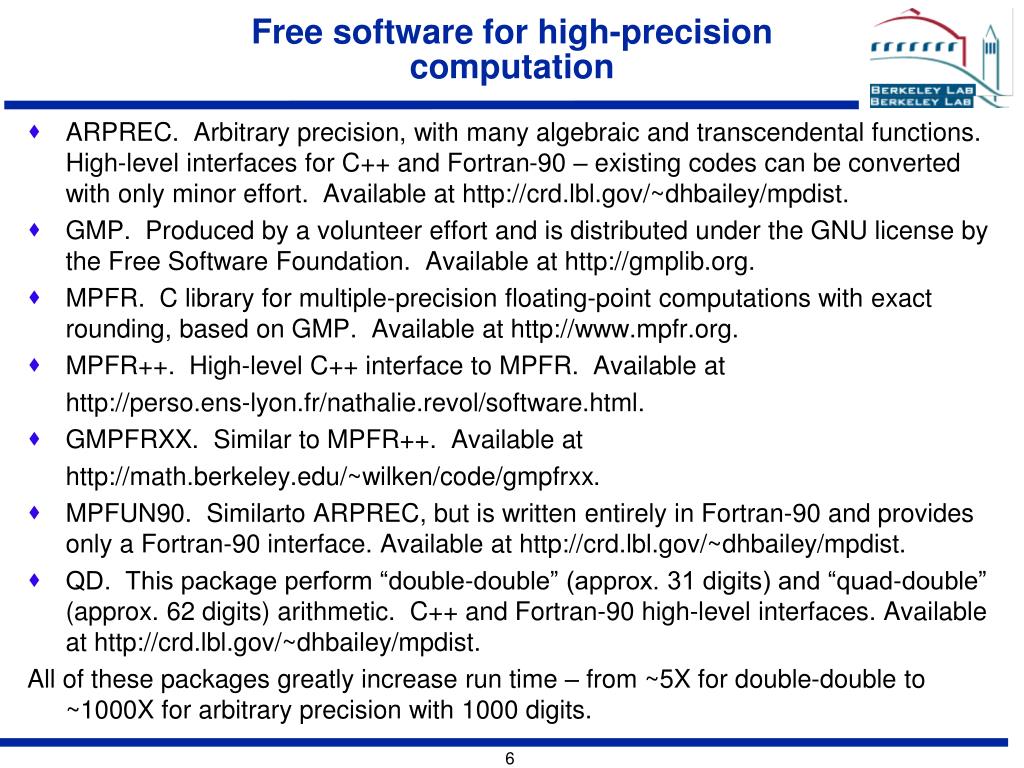 Free software for high-precision computation

BERKELEY LAB
BERKELEY LAB

♦ ARPREC. Arbitrary precision, with many algebraic and transcendental functions. High-level interfaces for C++ and Fortran-90 – existing codes can be converted with only minor effort. Available at http://crd.lbl.gov/~dhbailey/mpdist.
♦ GMP. Produced by a volunteer effort and is distributed under the GNU license by the Free Software Foundation. Available at http://gmplib.org.
♦ MPFR. C library for multiple-precision floating-point computations with exact rounding, based on GMP. Available at http://www.mpfr.org.
♦ MPFR++. High-level C++ interface to MPFR. Available at http://perso.ens-lyon.fr/nathalie.revol/software.html.
♦ GMPFRXX. Similar to MPFR++. Available at http://math.berkeley.edu/~wilken/code/gmpfrxx.
♦ MPFUN90. Similarto ARPREC, but is written entirely in Fortran-90 and provides only a Fortran-90 interface. Available at http://crd.lbl.gov/~dhbailey/mpdist.
♦ QD. This package perform “double-double” (approx. 31 digits) and “quad-double” (approx. 62 digits) arithmetic. C++ and Fortran-90 high-level interfaces. Available at http://crd.lbl.gov/~dhbailey/mpdist.

All of these packages greatly increase run time – from ~5X for double-double to ~1000X for arbitrary precision with 1000 digits.

6